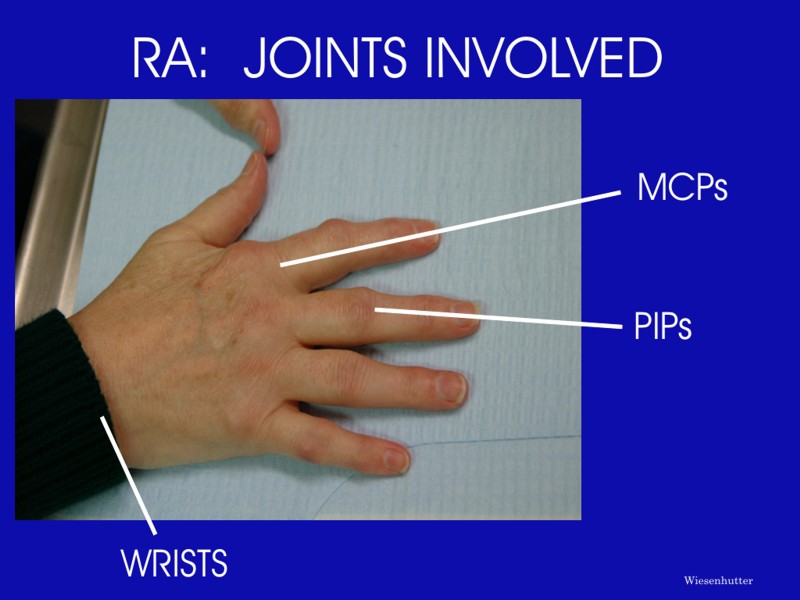 RA: JOINTS INVOLVED

MCPs

PIPs

WRISTS

Wiesenhutter